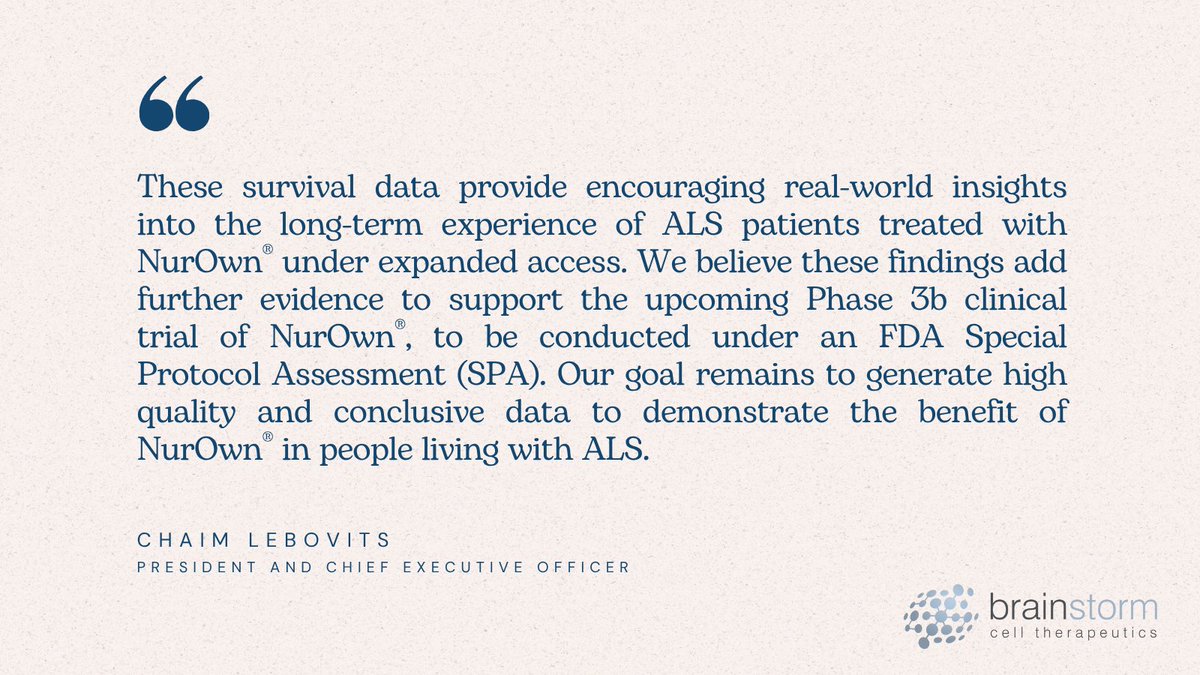 “

These survival data provide encouraging real-world insights into the long-term experience of ALS patients treated with NurOwn® under expanded access. We believe these findings add further evidence to support the upcoming Phase 3b clinical trial of NurOwn®, to be conducted under an FDA Special Protocol Assessment (SPA). Our goal remains to generate high quality and conclusive data to demonstrate the benefit of NurOwn® in people living with ALS.

CHAIM LEBOVITS
PRESIDENT AND CHIEF EXECUTIVE OFFICER

brainstorm
cell therapeutics